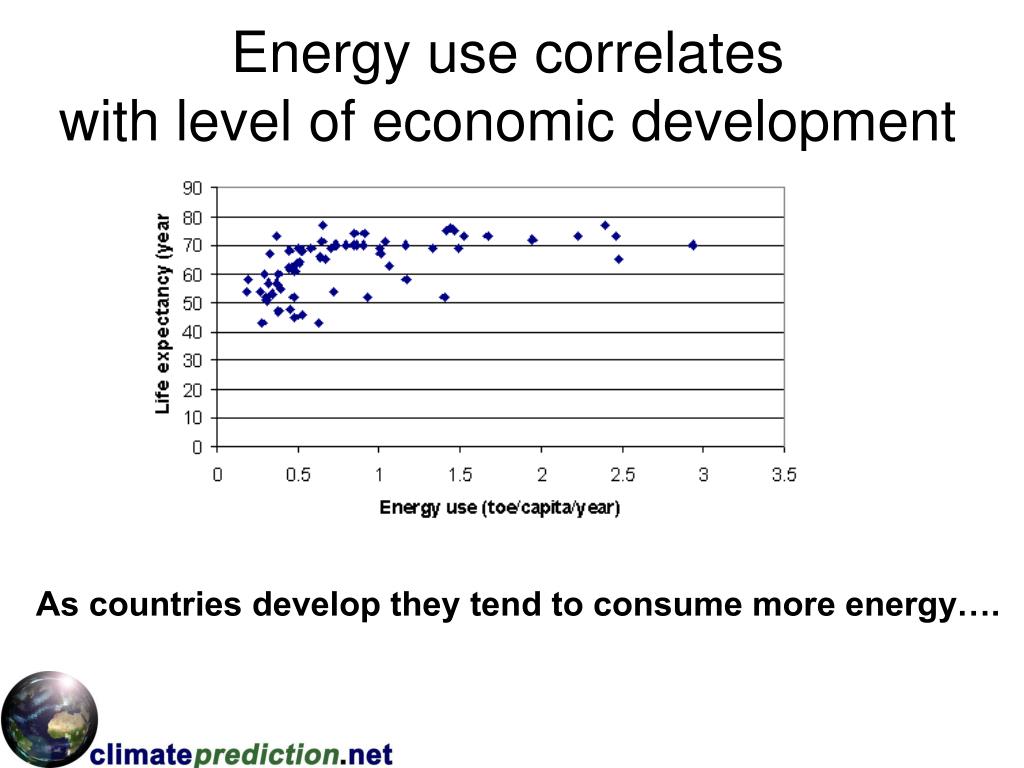 Energy use correlates
with level of economic development

Life expectancy (year

90
80
70
60
50
40
30
20
10
0

0
0.5
1
1.5
2
2.5
3
3.5

Energy use (toe/capita/year)

As countries develop they tend to consume more energy….

climateprediction.net